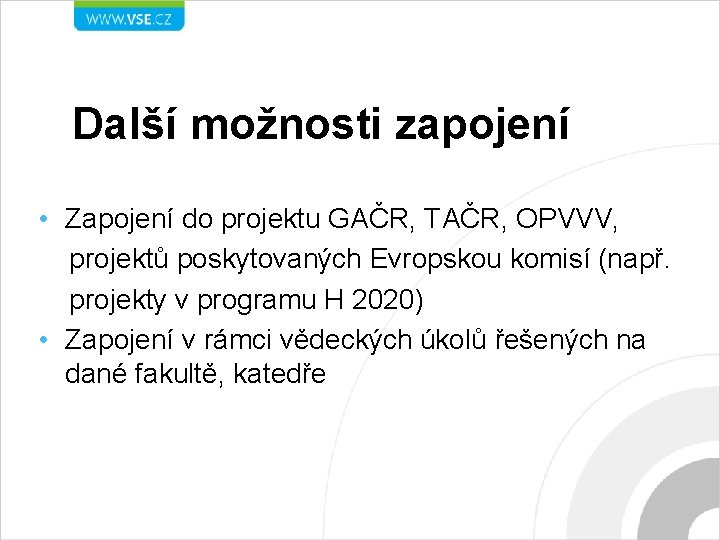 WWW.VSE.CZ

Další možnosti zapojení

• Zapojení do projektu GAČR, TAČR, OPVVV, projektů poskytovaných Evropskou komisí (např. projekty v programu H 2020)
• Zapojení v rámci vědeckých úkolů řešených na dané fakultě, katedře